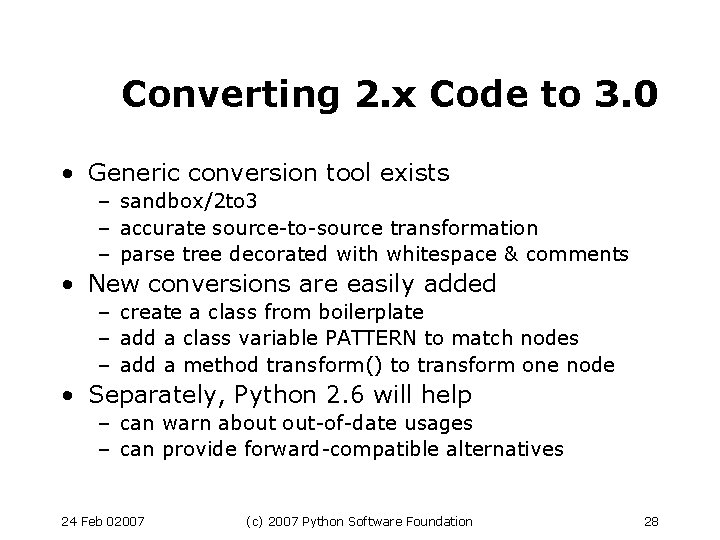 Converting 2.x Code to 3.0

• Generic conversion tool exists
  – sandbox/2to3
  – accurate source-to-source transformation
  – parse tree decorated with whitespace & comments
• New conversions are easily added
  – create a class from boilerplate
  – add a class variable PATTERN to match nodes
  – add a method transform() to transform one node
• Separately, Python 2.6 will help
  – can warn about out-of-date usages
  – can provide forward-compatible alternatives

24 Feb 02007 (c) 2007 Python Software Foundation 28